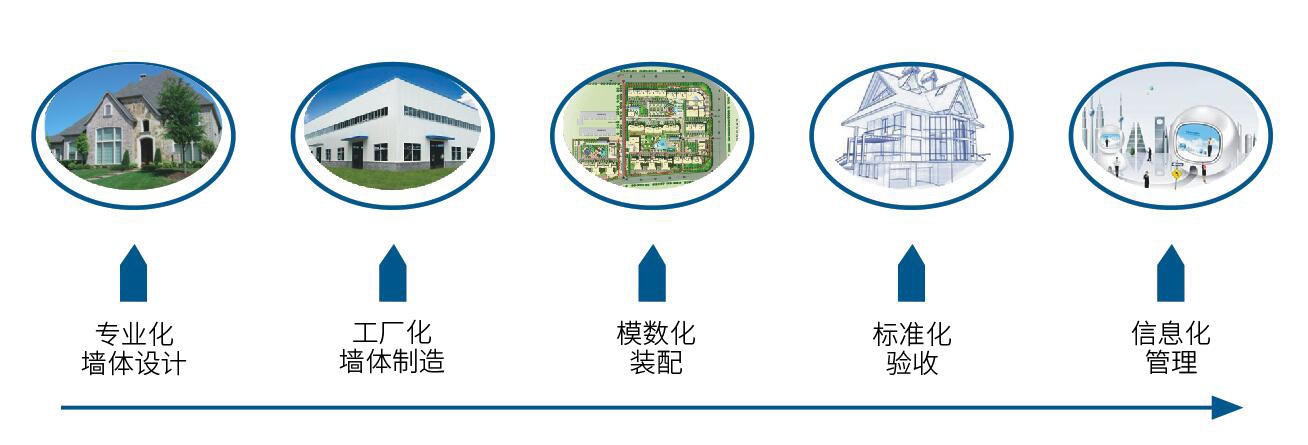 专业化
墙体设计

工厂化
墙体制造

模数化
装配

标准化
验收

信息化
管理